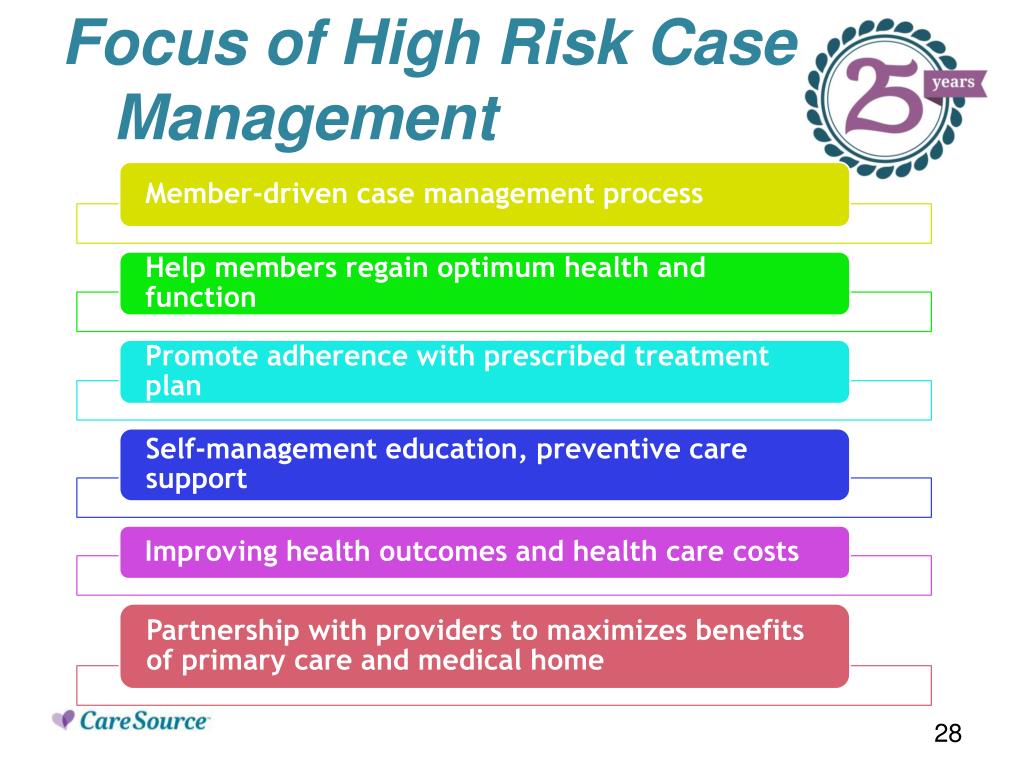 Focus of High Risk Case Management

25 years

Member-driven case management process

Help members regain optimum health and function

Promote adherence with prescribed treatment plan

Self-management education, preventive care support

Improving health outcomes and health care costs

Partnership with providers to maximizes benefits of primary care and medical home

CareSource

28